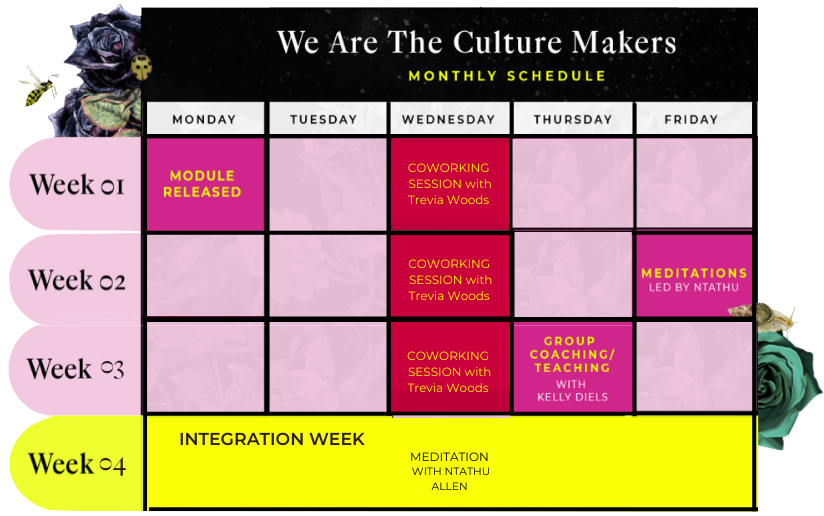 We Are The Culture Makers
MONTHLY SCHEDULE

| | MONDAY | TUESDAY | WEDNESDAY | THURSDAY | FRIDAY |
|---|---|---|---|---|---|
| Week 01 | MODULE RELEASED | | COWORKING SESSION with Trevia Woods | | |
| Week 02 | | | COWORKING SESSION with Trevia Woods | | MEDITATIONS LED BY NTATHU |
| Week 03 | | | COWORKING SESSION with Trevia Woods | GROUP COACHING/ TEACHING WITH KELLY DIELS | |
| Week 04 | INTEGRATION WEEK | | MEDITATION WITH NTATHU ALLEN | | |